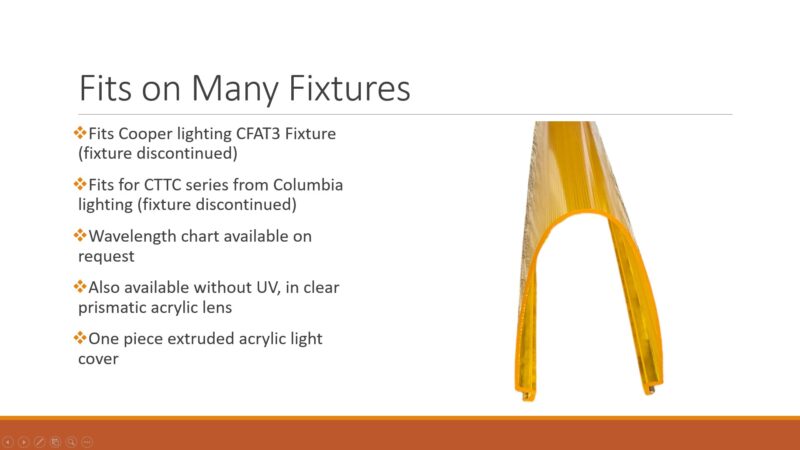 Fits on Many Fixtures

❖Fits Cooper lighting CFAT3 Fixture (fixture discontinued)

❖Fits for CTTC series from Columbia lighting (fixture discontinued)

❖Wavelength chart available on request

❖Also available without UV, in clear prismatic acrylic lens

❖One piece extruded acrylic light cover